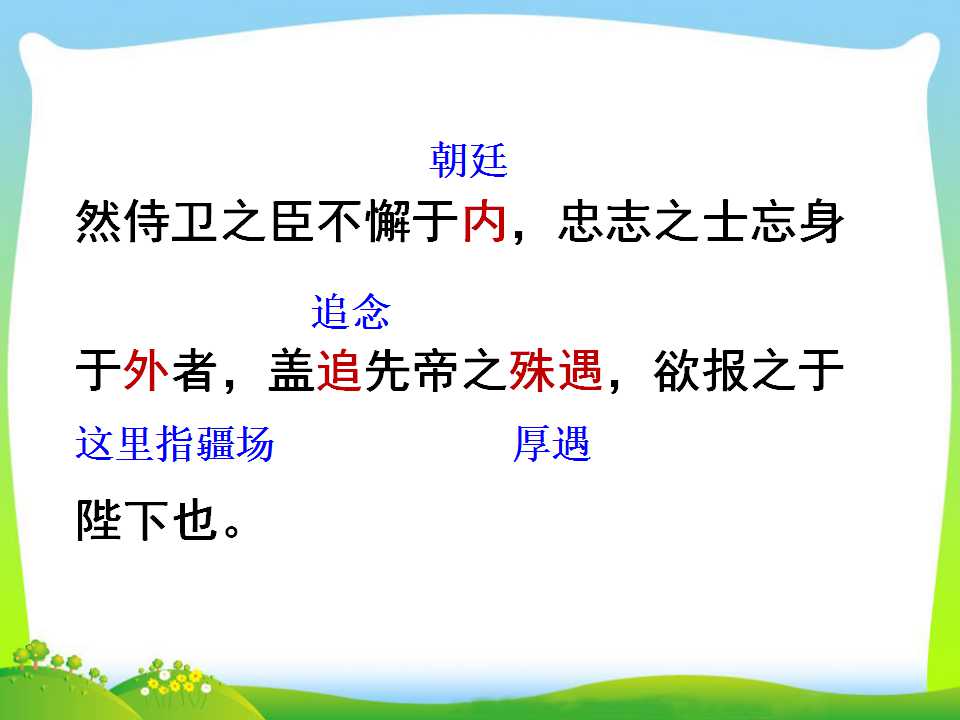 朝廷

然侍卫之臣不懈于内，忠志之士忘身

追念

于外者，盖追先帝之殊遇，欲报之于

这里指疆场　　　　　　　厚遇

陛下也。